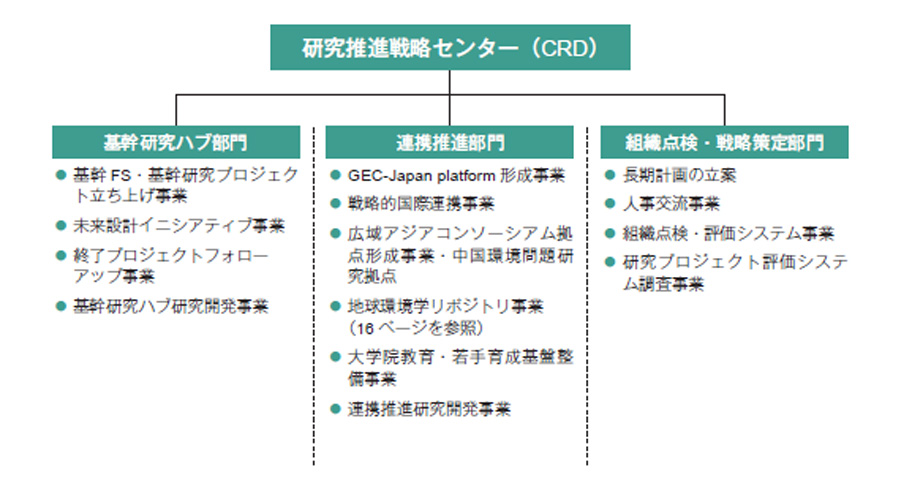 研究推進戦略センター（CRD）

基幹研究ハブ部門

● 基幹 FS・基幹研究プロジェクト立ち上げ事業
● 未来設計イニシアティブ事業
● 終了プロジェクトフォローアップ事業
● 基幹研究ハブ研究開発事業

連携推進部門

● GEC-Japan platform 形成事業
● 戦略的国際連携事業
● 広域アジアコンソーシアム拠点形成事業・中国環境問題研究拠点
● 地球環境学リポジトリ事業（16 ページを参照）
● 大学院教育・若手育成基盤整備事業
● 連携推進研究開発事業

組織点検・戦略策定部門

● 長期計画の立案
● 人事交流事業
● 組織点検・評価システム事業
● 研究プロジェクト評価システム調査事業